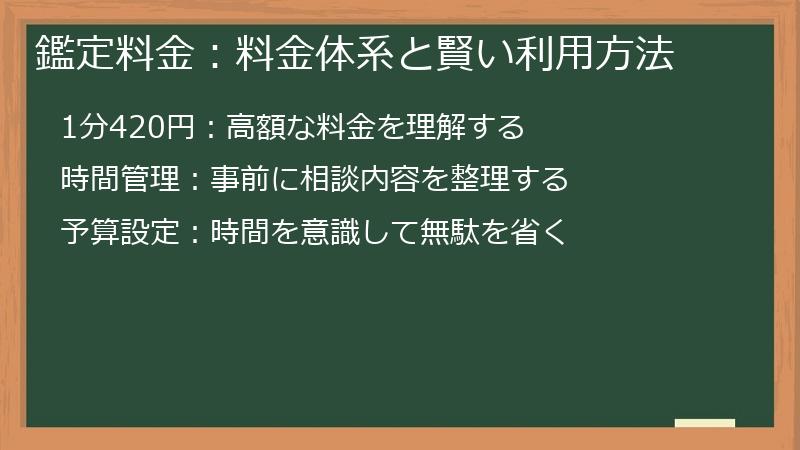 鑑定料金：料金体系と賢い利用方法

1分420円：高額な料金を理解する

時間管理：事前に相談内容を整理する

予算設定：時間を意識して無駄を省く